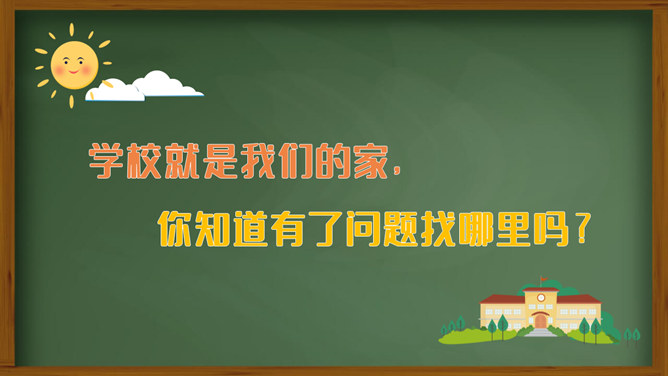 学校就是我们的家，

你知道有了问题找哪里吗？